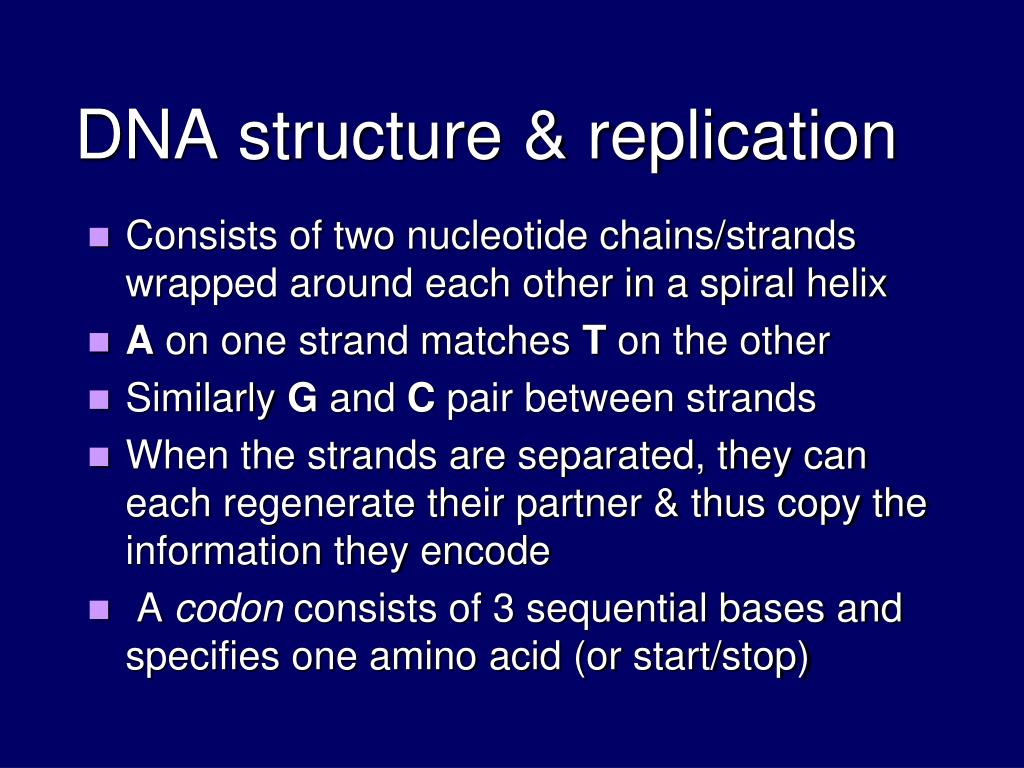 DNA structure & replication

Consists of two nucleotide chains/strands wrapped around each other in a spiral helix

A on one strand matches T on the other

Similarly G and C pair between strands

When the strands are separated, they can each regenerate their partner & thus copy the information they encode

A codon consists of 3 sequential bases and specifies one amino acid (or start/stop)